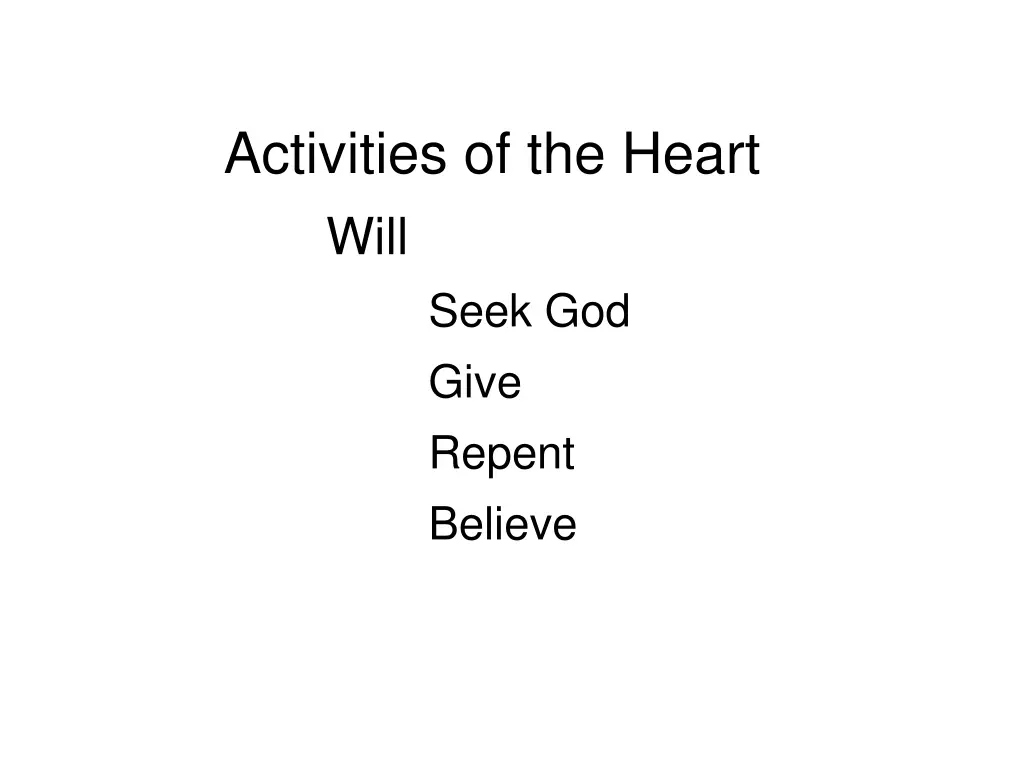 Activities of the Heart

Will

Seek God

Give

Repent

Believe